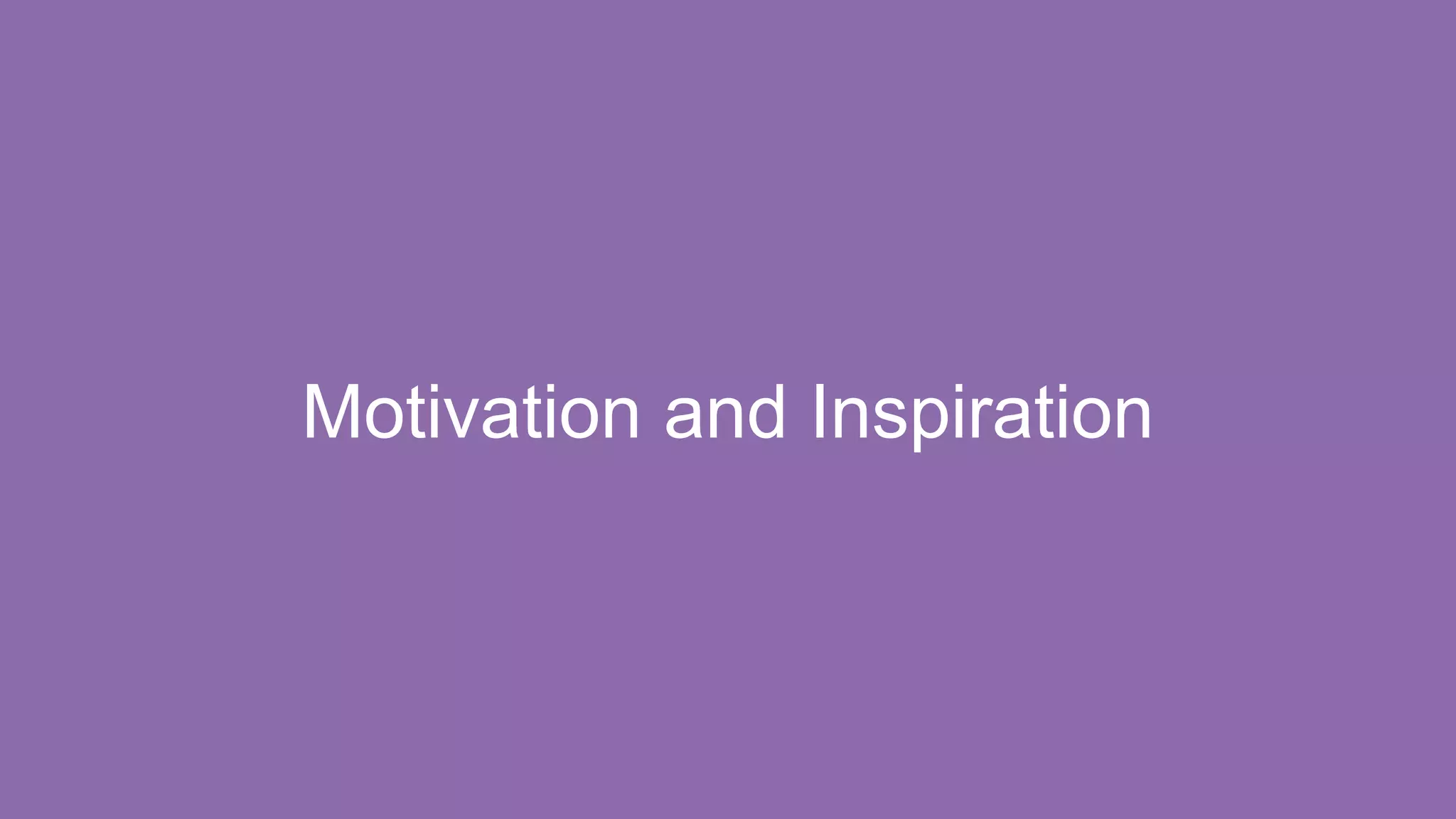 Motivation and Inspiration